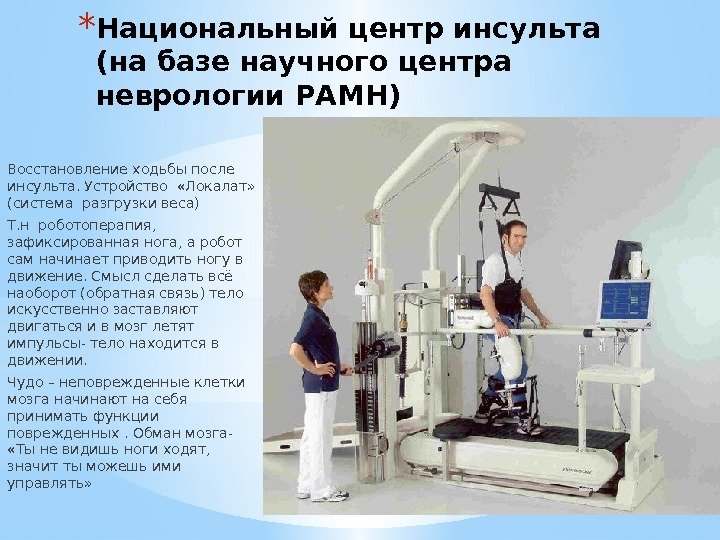 *Национальный центр инсульта (на базе научного центра неврологии РАМН)

Восстановление ходьбы после инсульта. Устройство «Локалат» (система разгрузки веса)

Т.н роботоперапия, зафиксированная нога, а робот сам начинает приводить ногу в движение. Смысл сделать всё наоборот (обратная связь) тело искусственно заставляют двигаться и в мозг летят импульсы- тело находится в движении.

Чудо – неповрежденные клетки мозга начинают на себя принимать функции поврежденных . Обман мозга- «Ты не видишь ноги ходят, значит ты можешь ими управлять»